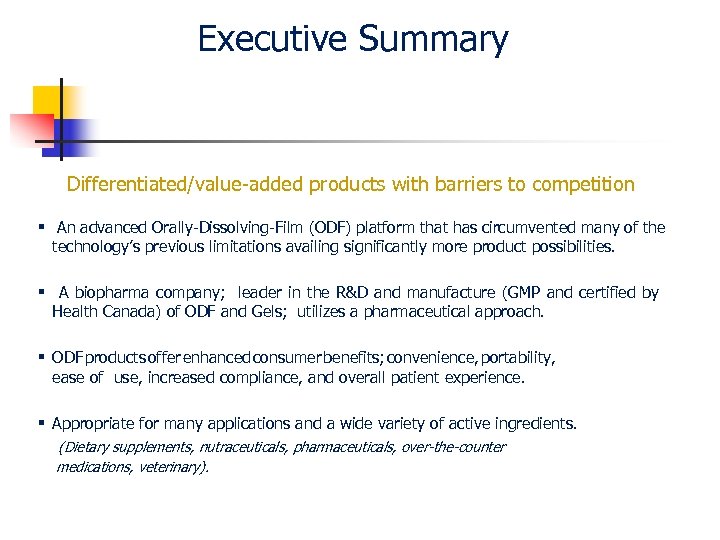 Executive Summary

Differentiated/value-added products with barriers to competition

▪ An advanced Orally-Dissolving-Film (ODF) platform that has circumvented many of the technology's previous limitations availing significantly more product possibilities.

▪ A biopharma company; leader in the R&D and manufacture (GMP and certified by Health Canada) of ODF and Gels; utilizes a pharmaceutical approach.

▪ ODF products offer enhanced consumer benefits; convenience, portability, ease of use, increased compliance, and overall patient experience.

▪ Appropriate for many applications and a wide variety of active ingredients.
(Dietary supplements, nutraceuticals, pharmaceuticals, over-the-counter medications, veterinary).